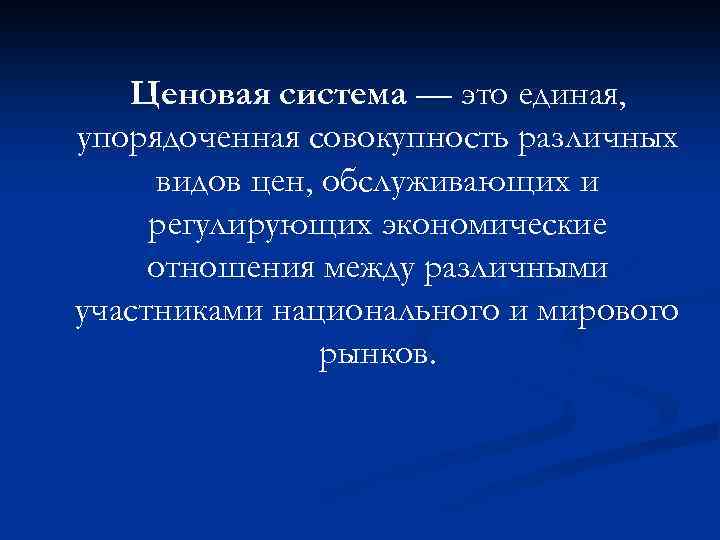 Ценовая система — это единая, упорядоченная совокупность различных видов цен, обслуживающих и регулирующих экономические отношения между различными участниками национального и мирового рынков.